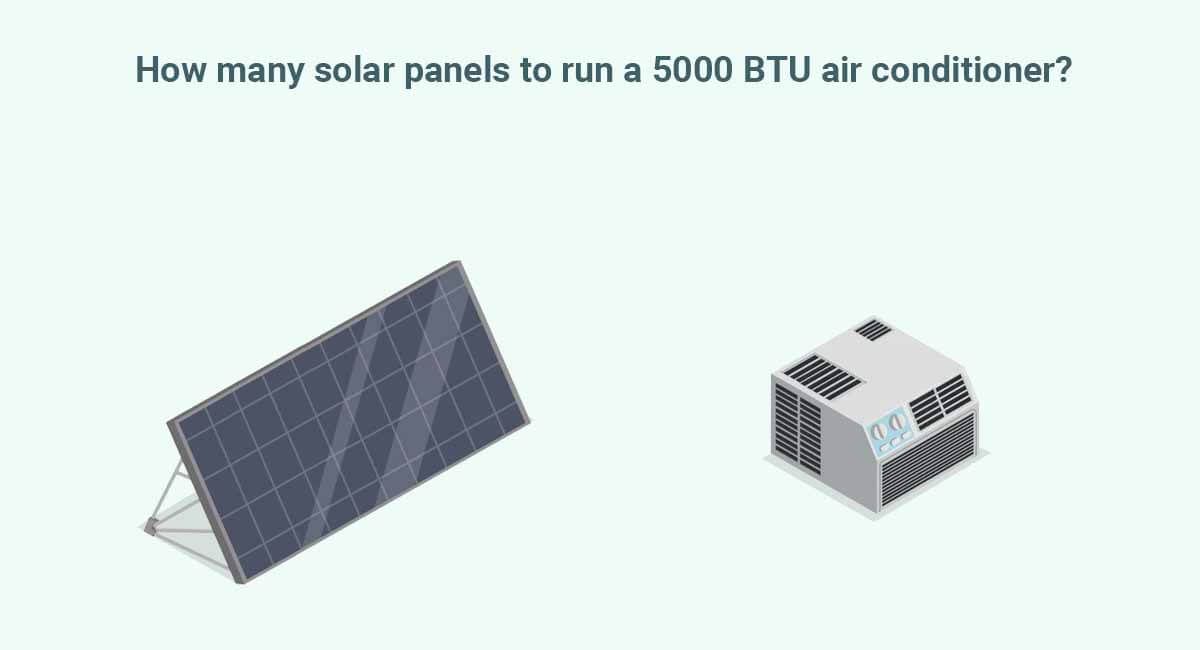 How many solar panels to run a 5000 BTU air conditioner?